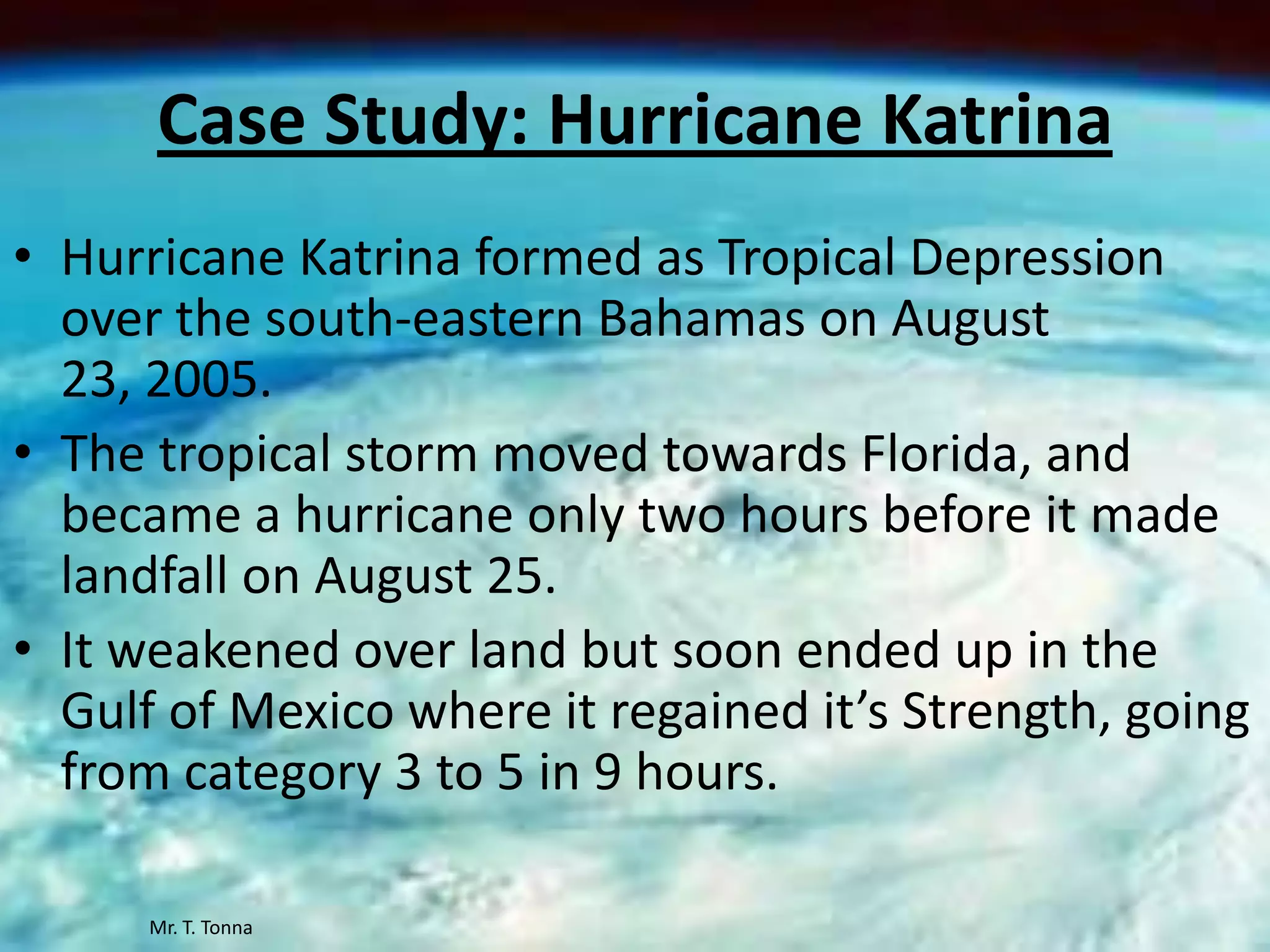 Case Study: Hurricane Katrina

• Hurricane Katrina formed as Tropical Depression over the south-eastern Bahamas on August 23, 2005.

• The tropical storm moved towards Florida, and became a hurricane only two hours before it made landfall on August 25.

• It weakened over land but soon ended up in the Gulf of Mexico where it regained it's Strength, going from category 3 to 5 in 9 hours.

Mr. T. Tonna